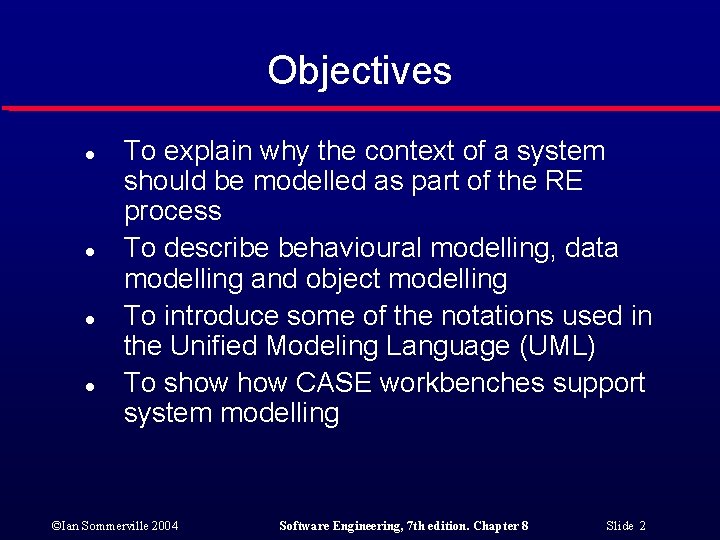 Objectives

- To explain why the context of a system should be modelled as part of the RE process
- To describe behavioural modelling, data modelling and object modelling
- To introduce some of the notations used in the Unified Modeling Language (UML)
- To show how CASE workbenches support system modelling

©Ian Sommerville 2004 Software Engineering, 7th edition. Chapter 8 Slide 2